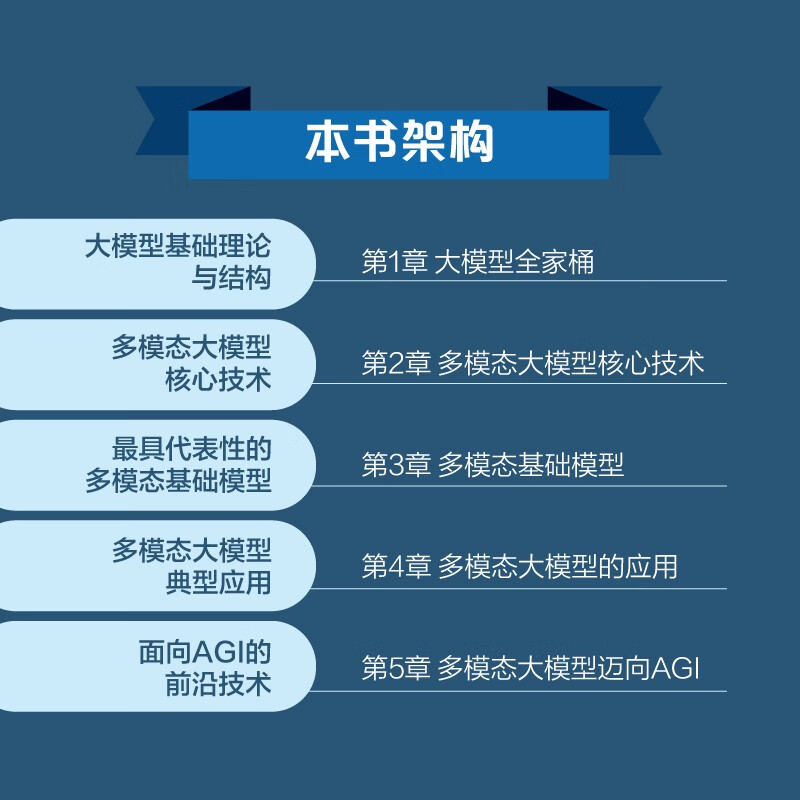 本书架构

大模型基础理论与结构
第1章 大模型全家桶

多模态大模型核心技术
第2章 多模态大模型核心技术

最具代表性的多模态基础模型
第3章 多模态基础模型

多模态大模型典型应用
第4章 多模态大模型的应用

面向AGI的前沿技术
第5章 多模态大模型迈向AGI